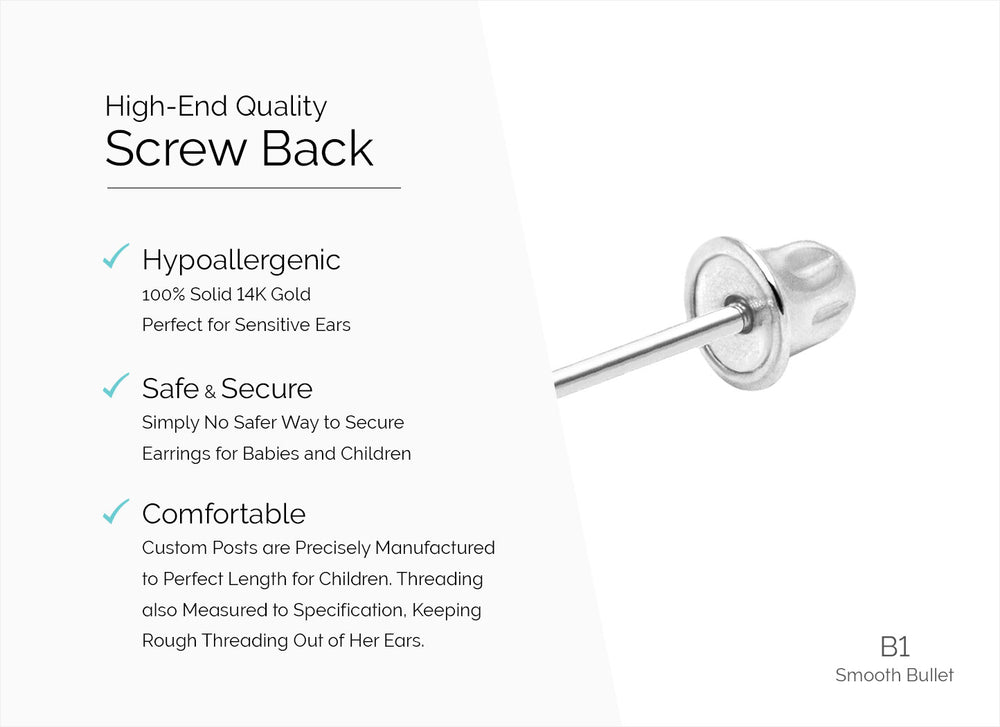 High-End Quality
Screw Back

✓ Hypoallergenic
100% Solid 14K Gold
Perfect for Sensitive Ears

✓ Safe & Secure
Simply No Safer Way to Secure Earrings for Babies and Children

✓ Comfortable
Custom Posts are Precisely Manufactured to Perfect Length for Children. Threading also Measured to Specification, Keeping Rough Threading Out of Her Ears.

B1
Smooth Bullet